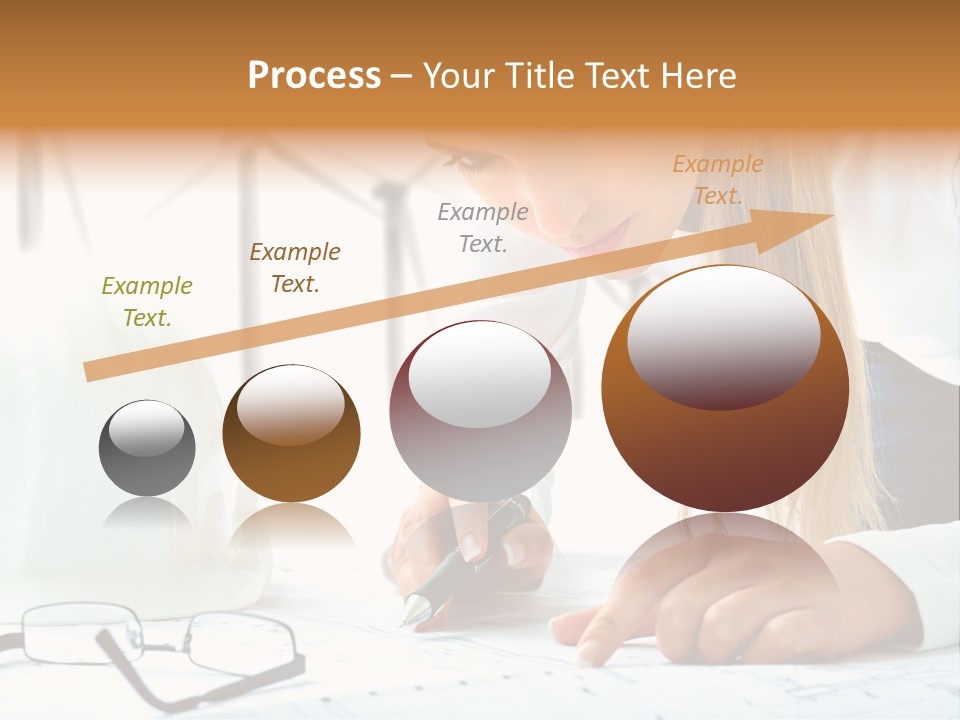 Process – Your Title Text Here

Example Text.

Example Text.

Example Text.

Example Text.